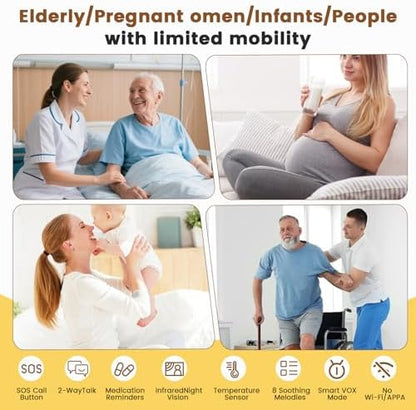 Elderly/Pregnant omen/Infants/People with limited mobility

SOS

SOS Call Button

2-WayTalk

Medication Reminders

InfraredNight Vision

Temperature Sensor

8 Soothing Melodies

Smart VOX Mode

No Wi-Fi/APPA